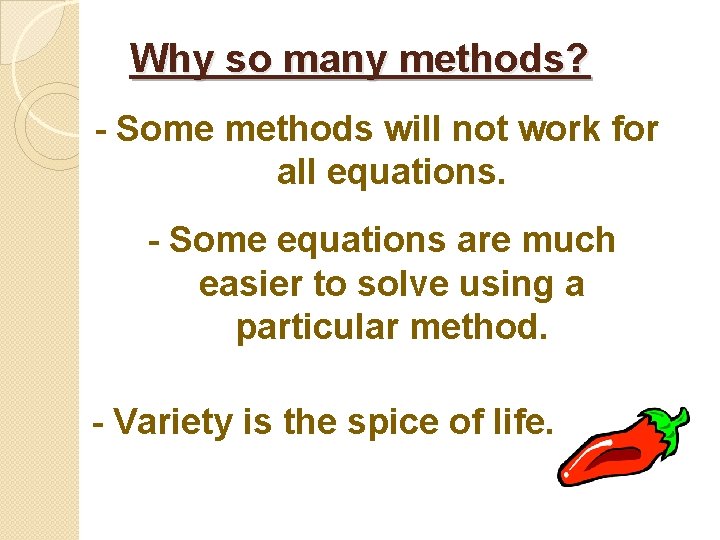 Why so many methods?

- Some methods will not work for all equations.

- Some equations are much easier to solve using a particular method.

- Variety is the spice of life.